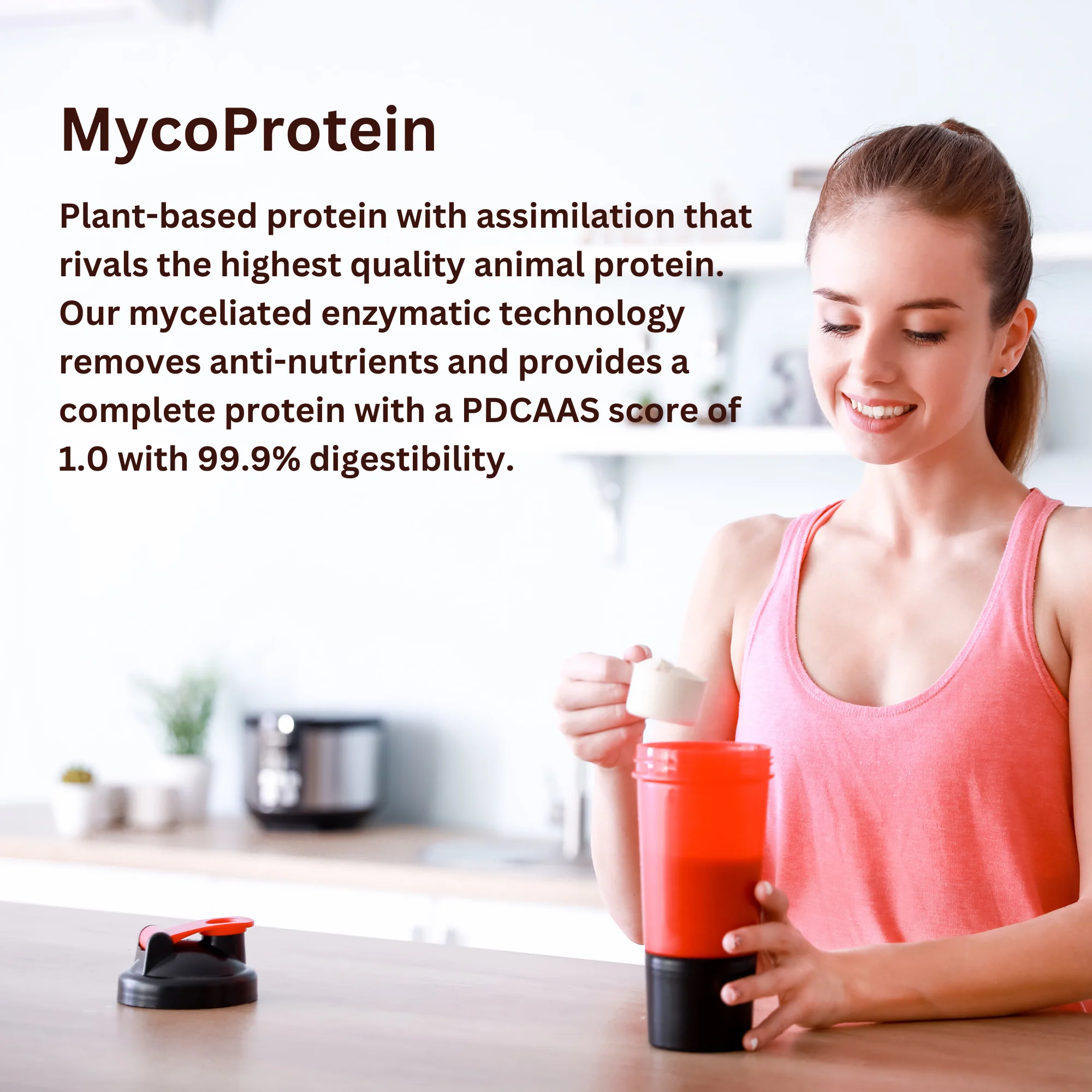 MycoProtein

Plant-based protein with assimilation that rivals the highest quality animal protein. Our myceliated enzymatic technology removes anti-nutrients and provides a complete protein with a PDCAAS score of 1.0 with 99.9% digestibility.